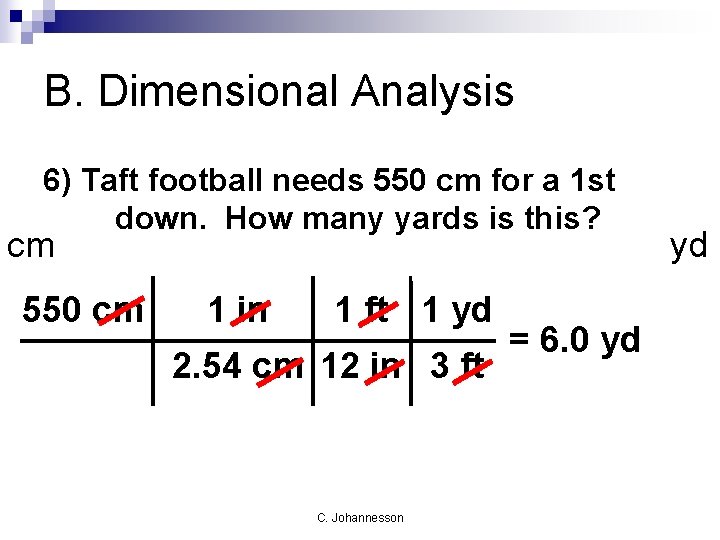 B. Dimensional Analysis

6) Taft football needs 550 cm for a 1st down. How many yards is this?

cm

yd

| 550 cm | 1 in | 1 ft | 1 yd |
|---|---|---|---|
| | 2.54 cm | 12 in | 3 ft |

= 6.0 yd

C. Johannesson